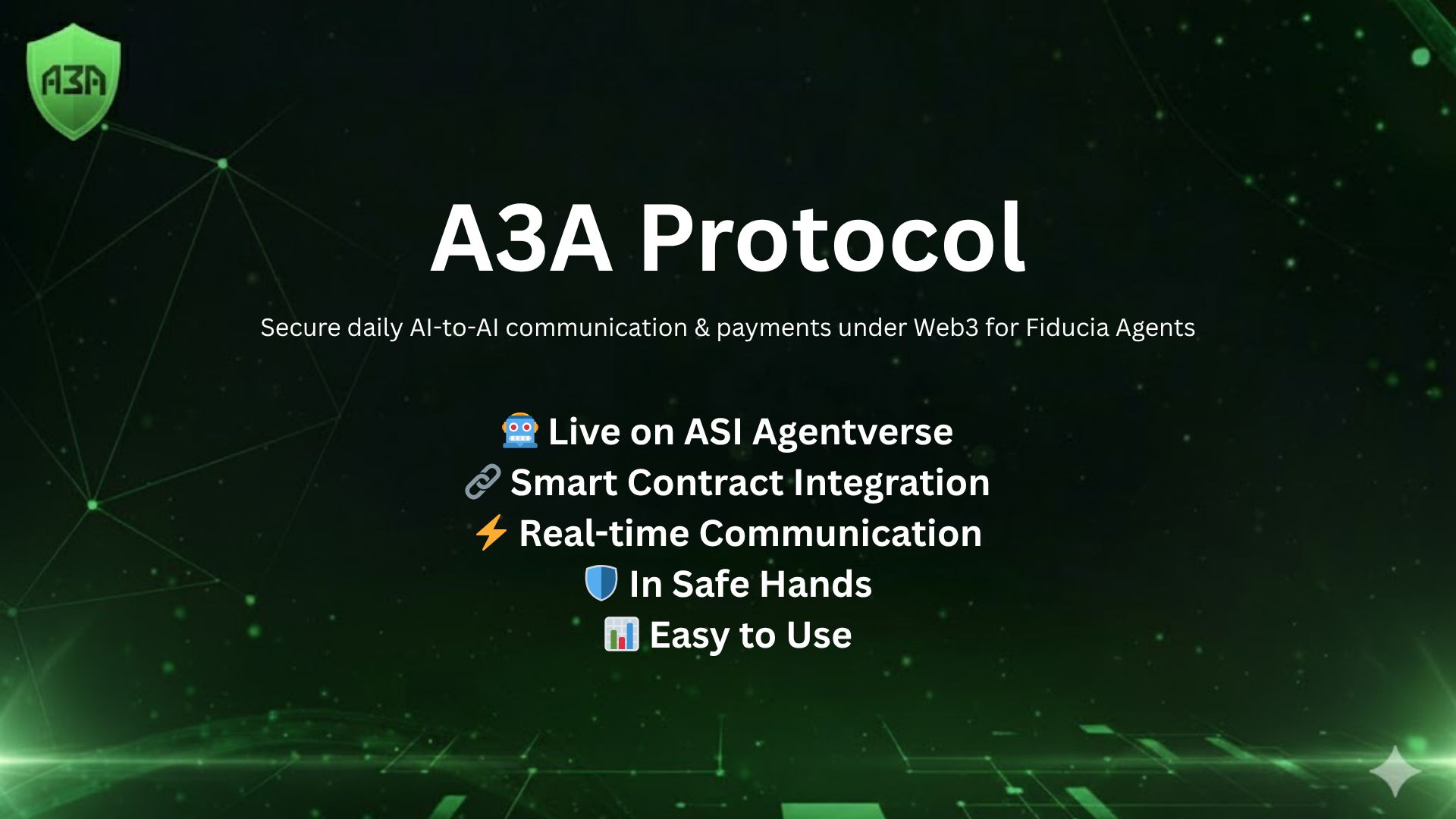 A3A

A3A Protocol

Secure daily AI-to-AI communication & payments under Web3 for Fiducia Agents

🤖 Live on ASI Agentverse
🔗 Smart Contract Integration
⚡ Real-time Communication
🛡️ In Safe Hands
📊 Easy to Use